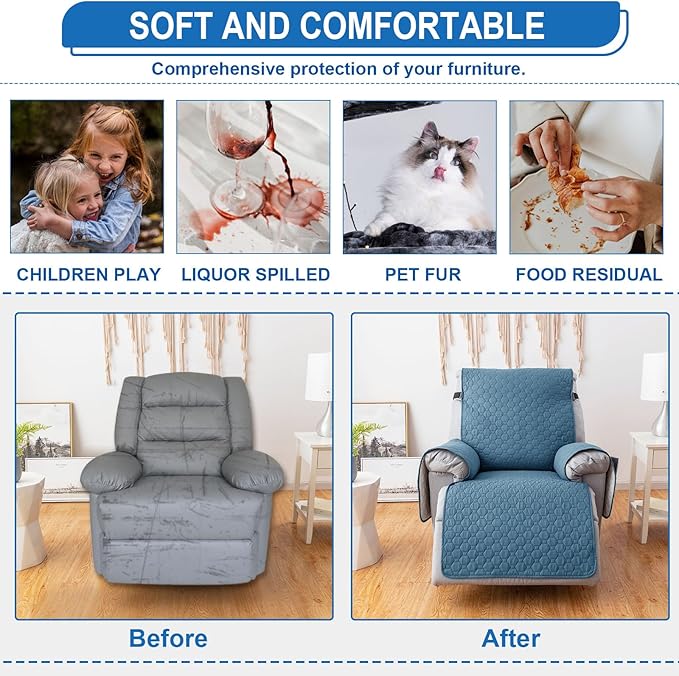 SOFT AND COMFORTABLE

Comprehensive protection of your furniture.

CHILDREN PLAY

LIQUOR SPILLED

PET FUR

FOOD RESIDUAL

Before

After